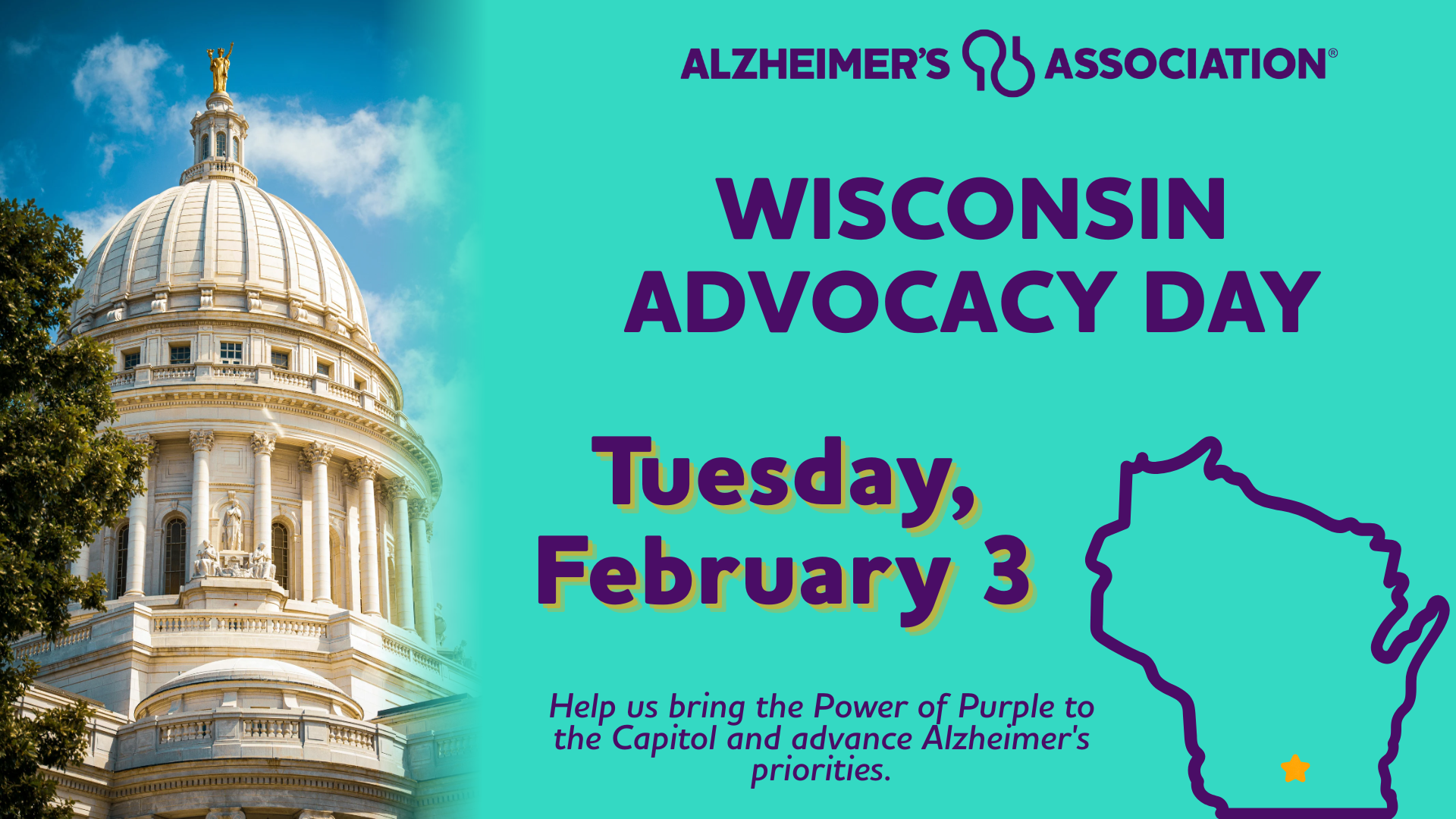 ALZHEIMER'S ASSOCIATION®

WISCONSIN ADVOCACY DAY

Tuesday, February 3

Help us bring the Power of Purple to the Capitol and advance Alzheimer's priorities.